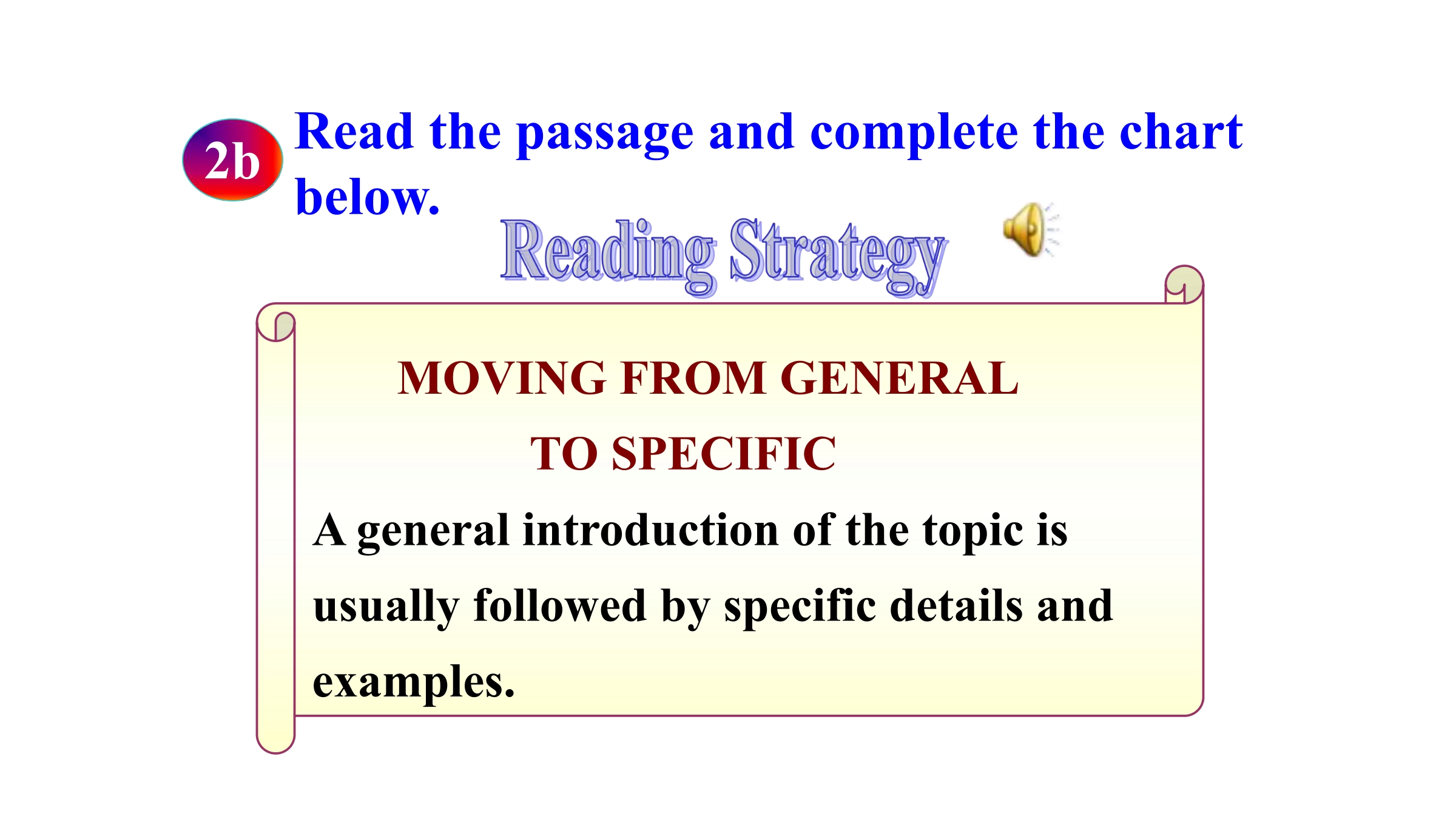 2b Read the passage and complete the chart below.

Reading Strategy

MOVING FROM GENERAL TO SPECIFIC

A general introduction of the topic is usually followed by specific details and examples.